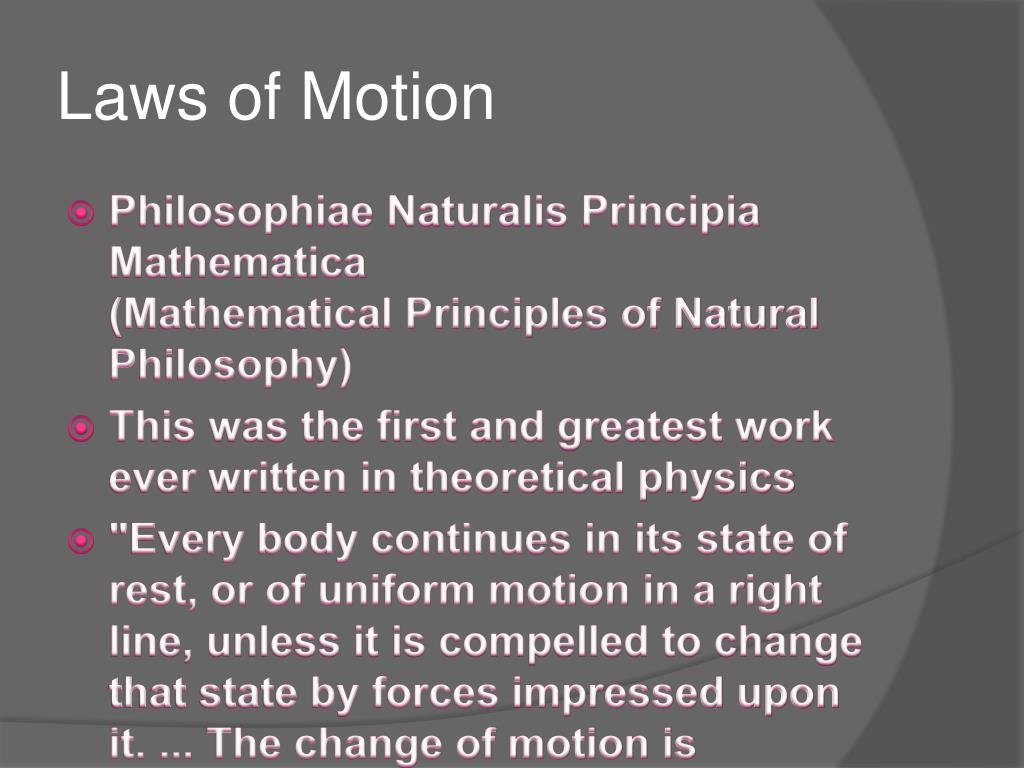 Laws of Motion

Philosophiae Naturalis Principia Mathematica
(Mathematical Principles of Natural Philosophy)

This was the first and greatest work ever written in theoretical physics

"Every body continues in its state of rest, or of uniform motion in a right line, unless it is compelled to change that state by forces impressed upon it. ... The change of motion is